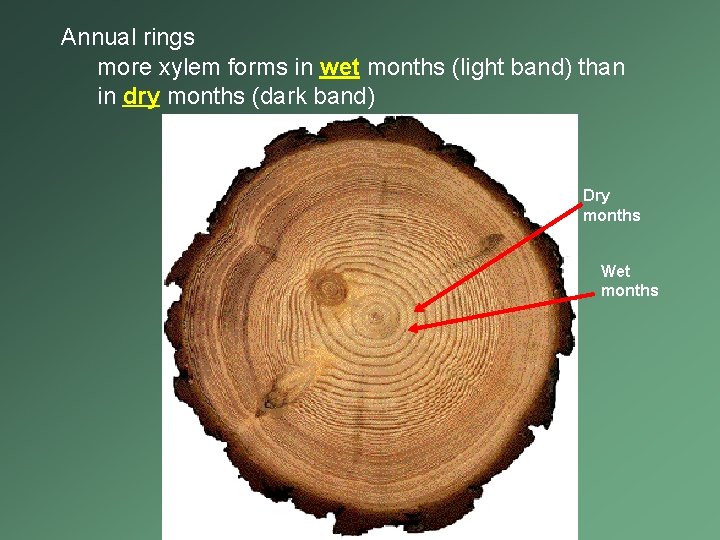 Annual rings

more xylem forms in wet months (light band) than in dry months (dark band)

Dry months

Wet months